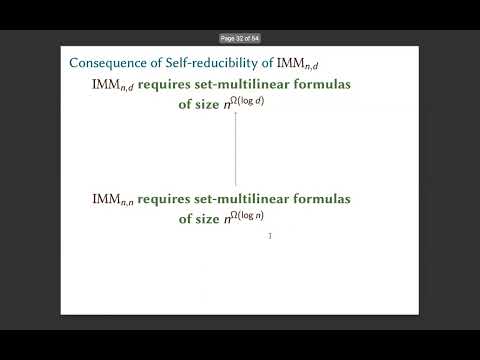 Page 32 of 54

Consequence of Self-reducibility of $\mathrm{IMM}_{n,d}$

$\mathrm{IMM}_{n,d}$ requires set-multilinear formulas of size $n^{\Omega(\log d)}$

$\mathrm{IMM}_{n,n}$ requires set-multilinear formulas of size $n^{\Omega(\log n)}$